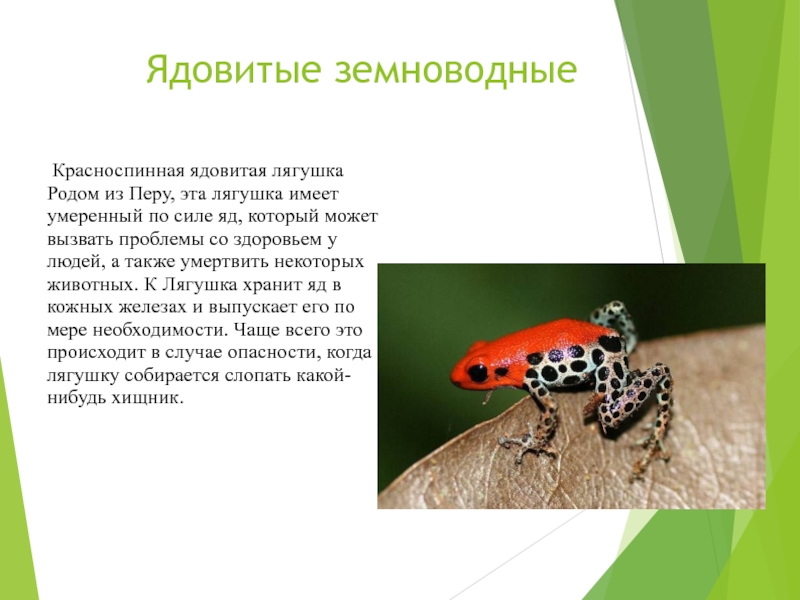 Ядовитые земноводные

Красноспинная ядовитая лягушка Родом из Перу, эта лягушка имеет умеренный по силе яд, который может вызвать проблемы со здоровьем у людей, а также умертвить некоторых животных. К Лягушка хранит яд в кожных железах и выпускает его по мере необходимости. Чаще всего это происходит в случае опасности, когда лягушку собирается слопать какой-нибудь хищник.